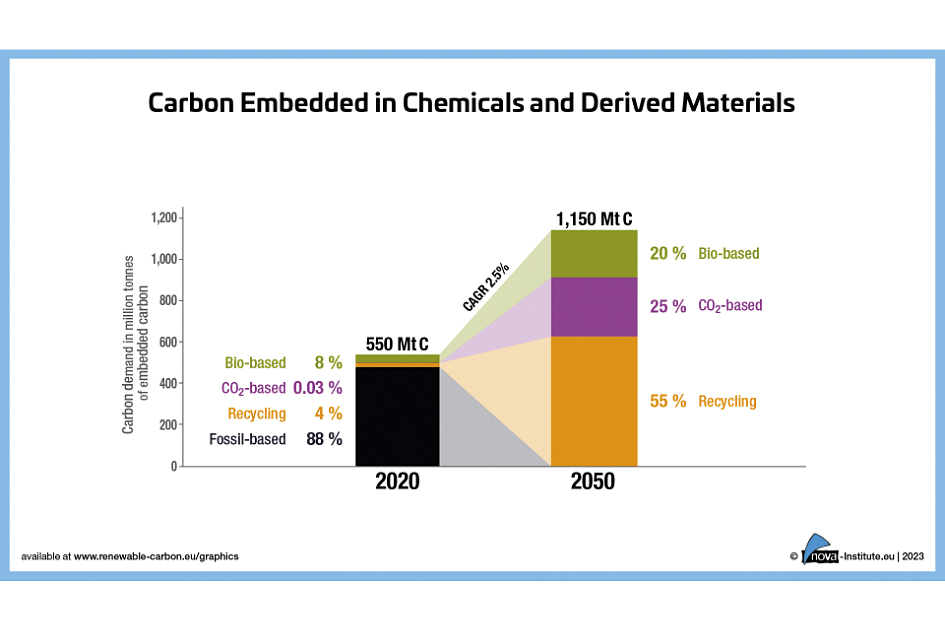 Carbon Embedded in Chemicals and Derived Materials

Carbon demand in million tonnes of embedded carbon

1,200
1,000
800
600
400
200
0

550 Mt C

Bio-based 8 %
$CO_2$-based 0.03 %
Recycling 4 %
Fossil-based 88 %

CAGR 2.5%

1,150 Mt C

20 % Bio-based
25 % $CO_2$-based
55 % Recycling

2020
2050

available at www.renewable-carbon.eu/graphics

© nova-Institute.eu | 2023